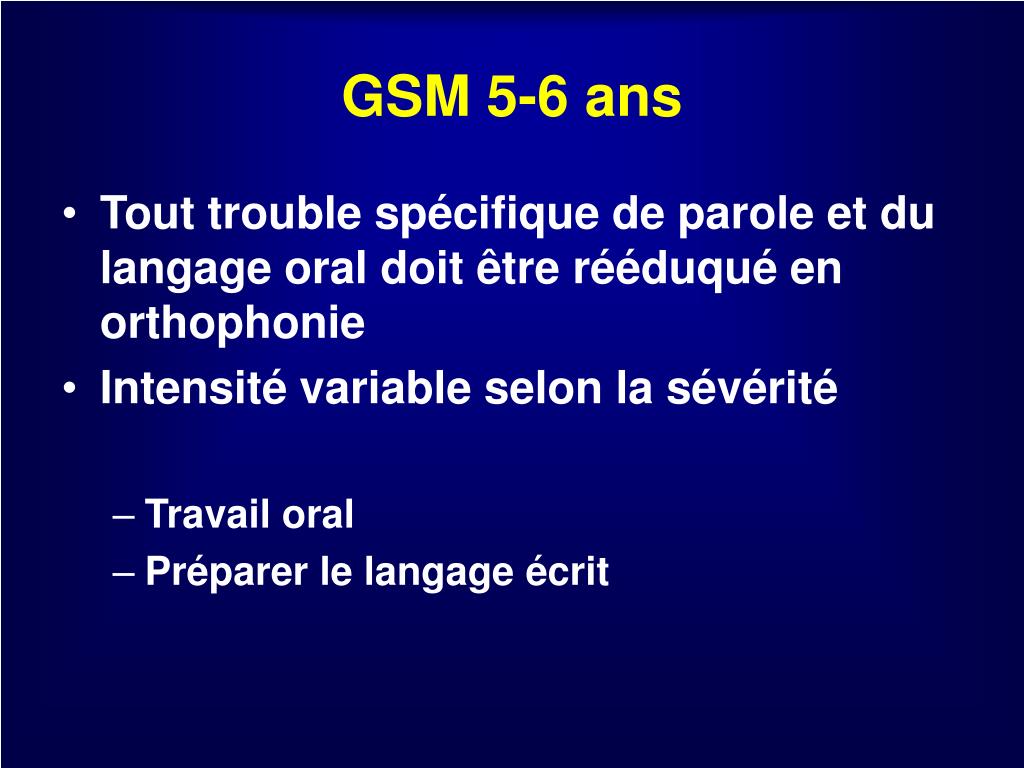 GSM 5-6 ans

• Tout trouble spécifique de parole et du langage oral doit être rééduqué en orthophonie
• Intensité variable selon la sévérité

– Travail oral
– Préparer le langage écrit